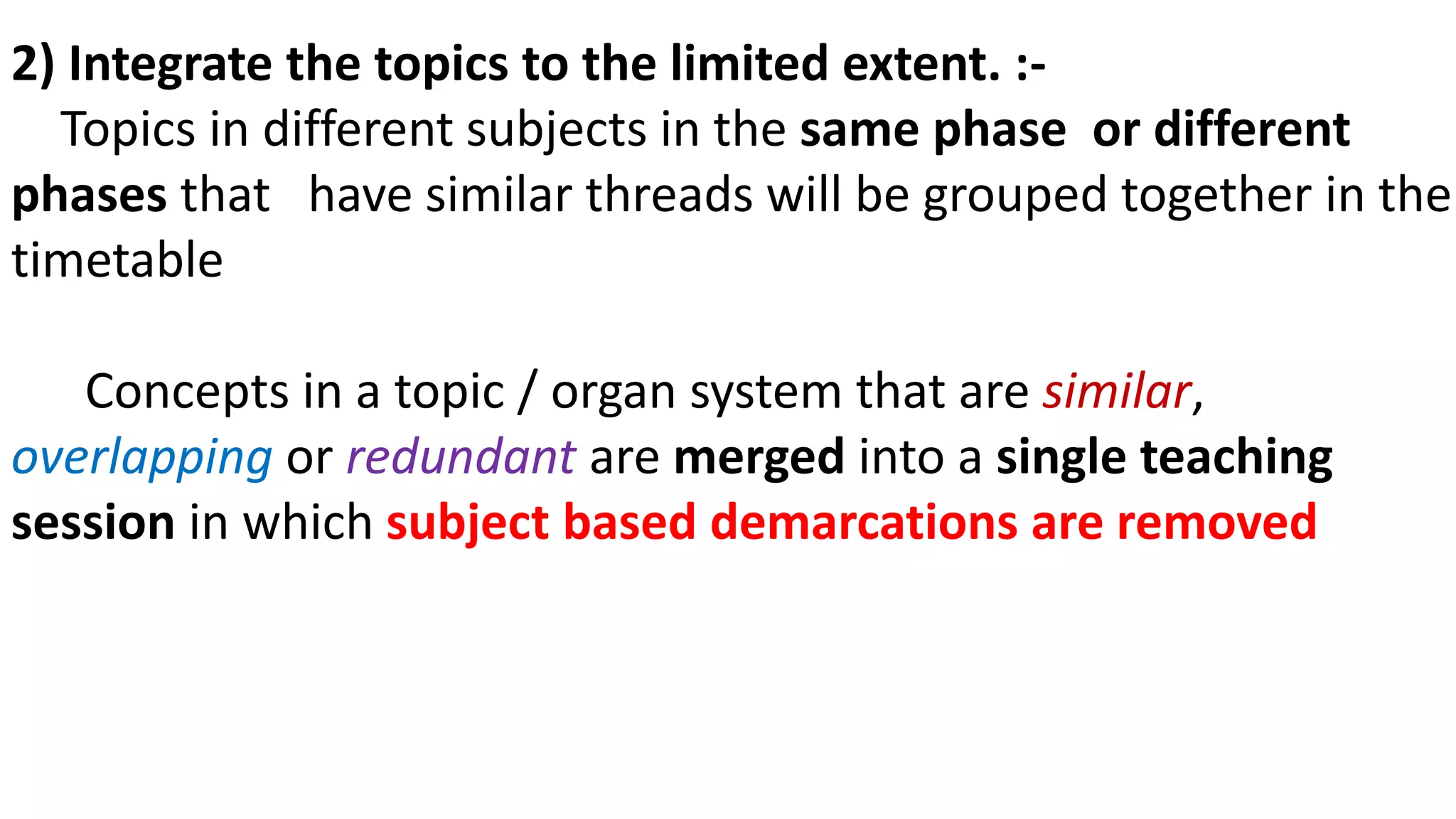 2) Integrate the topics to the limited extent. :-

Topics in different subjects in the same phase or different phases that have similar threads will be grouped together in the timetable

Concepts in a topic / organ system that are similar, overlapping or redundant are merged into a single teaching session in which subject based demarcations are removed